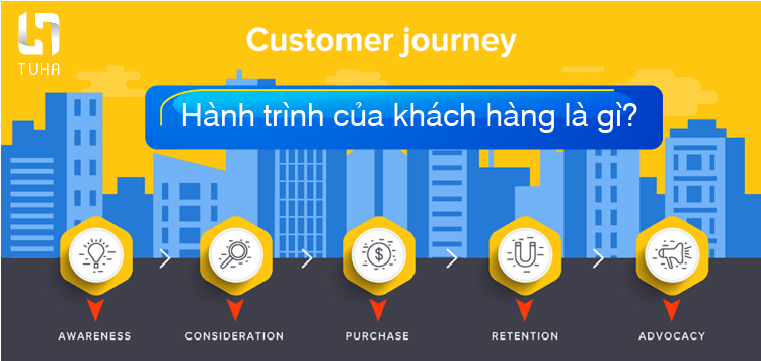 TUHA

Customer journey

Hành trình của khách hàng là gì?

AWARENESS

CONSIDERATION

PURCHASE

RETENTION

ADVOCACY